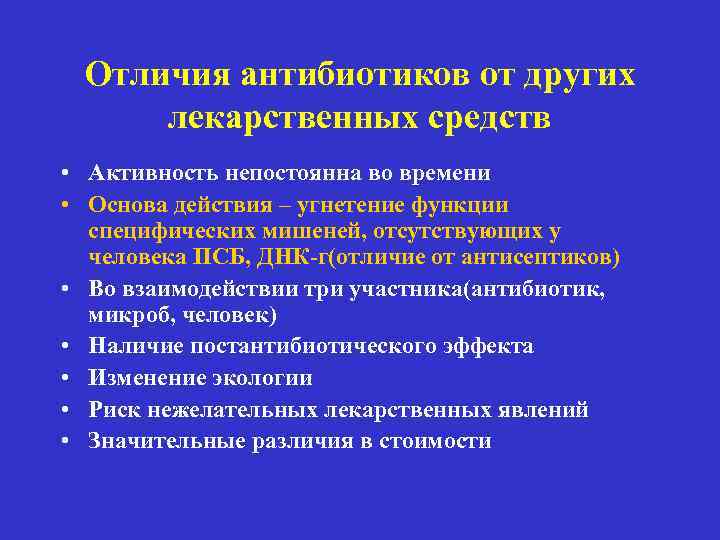 Отличия антибиотиков от других лекарственных средств

• Активность непостоянна во времени
• Основа действия – угнетение функции специфических мишеней, отсутствующих у человека ПСБ, ДНК-г(отличие от антисептиков)
• Во взаимодействии три участника(антибиотик, микроб, человек)
• Наличие постантибиотического эффекта
• Изменение экологии
• Риск нежелательных лекарственных явлений
• Значительные различия в стоимости